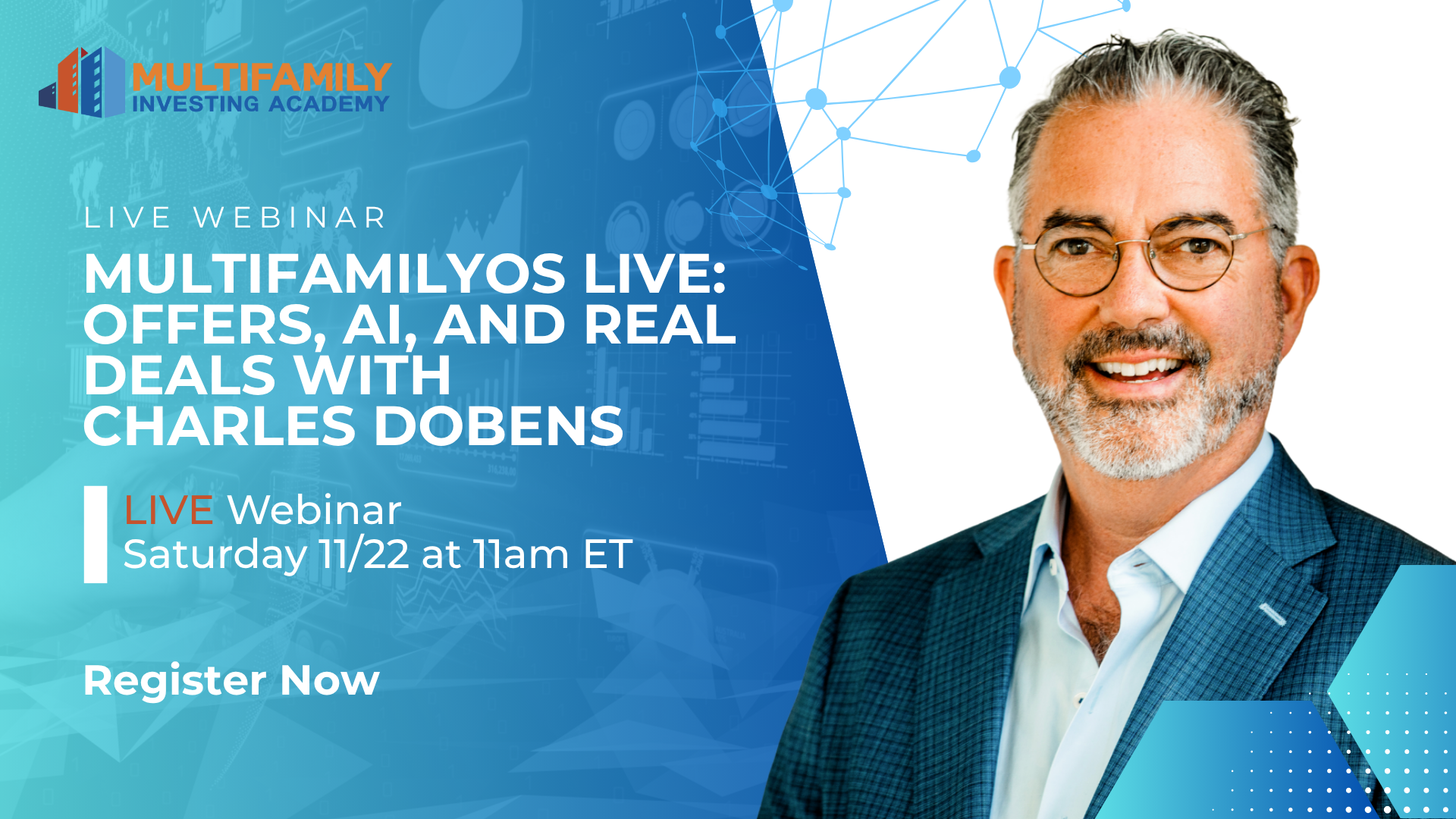 MULTIFAMILY INVESTING ACADEMY

LIVE WEBINAR

MULTIFAMILYOS LIVE: OFFERS, AI, AND REAL DEALS WITH CHARLES DOBENS

LIVE Webinar
Saturday 11/22 at 11am ET

Register Now